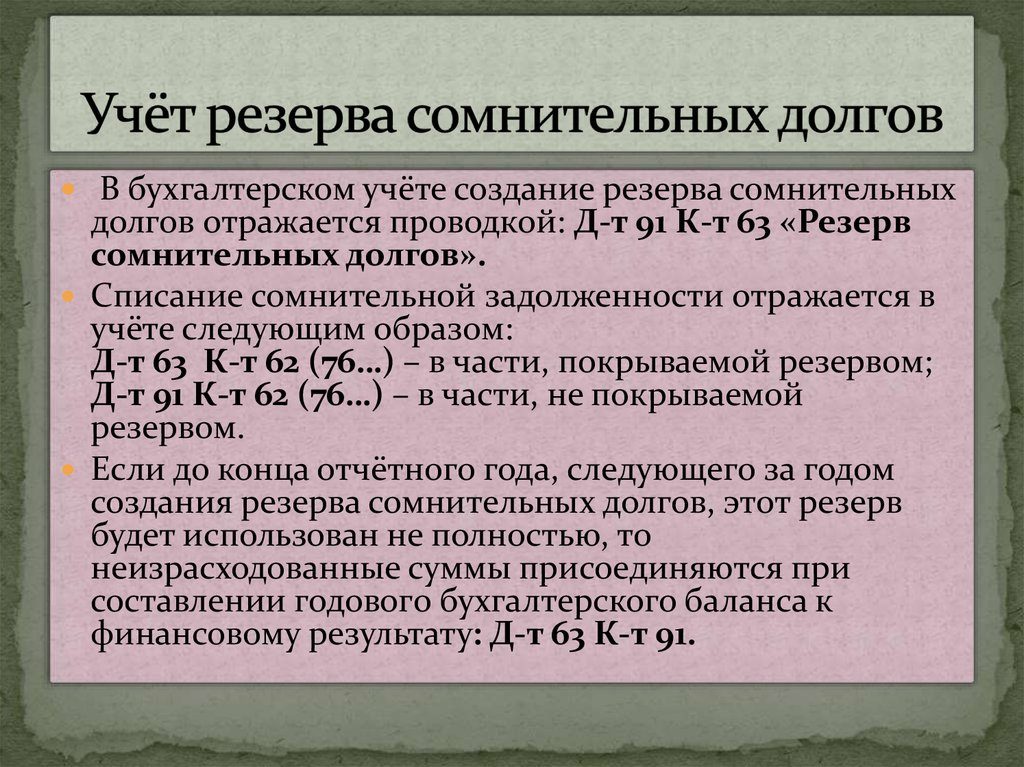 Учёт резерва сомнительных долгов

В бухгалтерском учёте создание резерва сомнительных долгов отражается проводкой: Д-т 91 К-т 63 «Резерв сомнительных долгов».

Списание сомнительной задолженности отражается в учёте следующим образом:
Д-т 63 К-т 62 (76…) – в части, покрываемой резервом;
Д-т 91 К-т 62 (76…) – в части, не покрываемой резервом.

Если до конца отчётного года, следующего за годом создания резерва сомнительных долгов, этот резерв будет использован не полностью, то неизрасходованные суммы присоединяются при составлении годового бухгалтерского баланса к финансовому результату: Д-т 63 К-т 91.